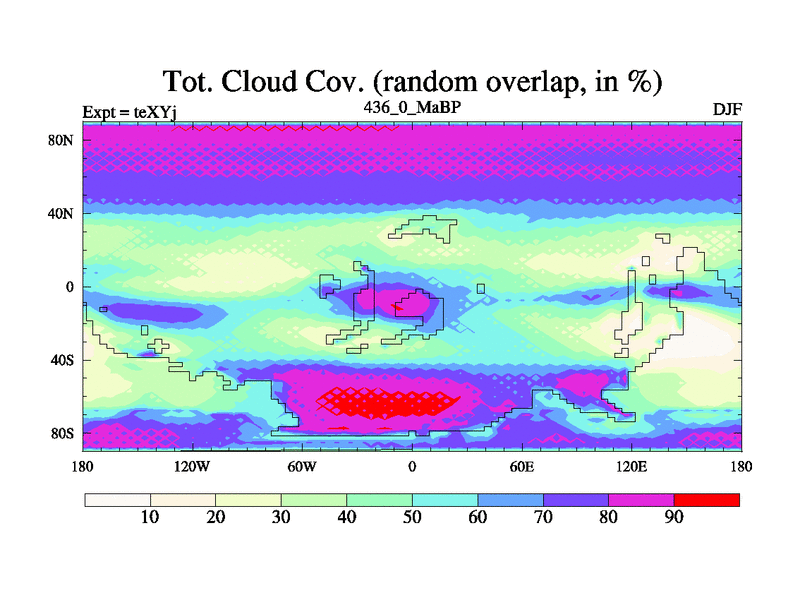 Tot. Cloud Cov. (random overlap, in %)

Expt = teXYj

436_0_MaBP

DJF

80N
40N
0
40S
80S

180
120W
60W
0
60E
120E
180

10
20
30
40
50
60
70
80
90